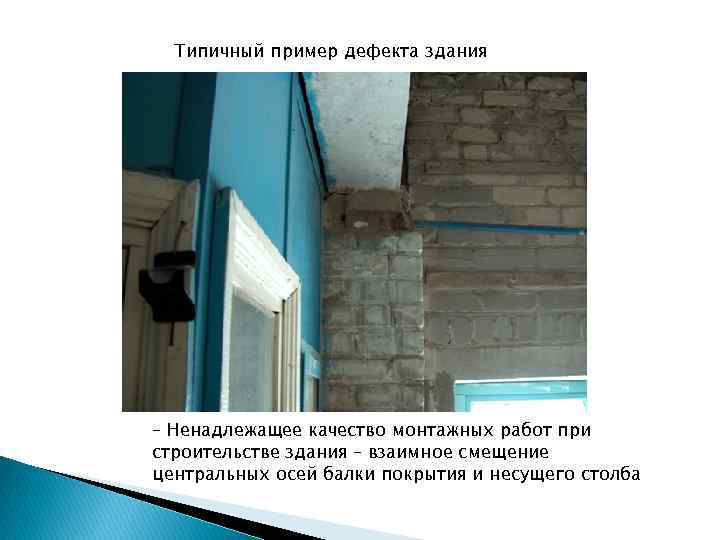 Типичный пример дефекта здания

– Ненадлежащее качество монтажных работ при строительстве здания – взаимное смещение центральных осей балки покрытия и несущего столба